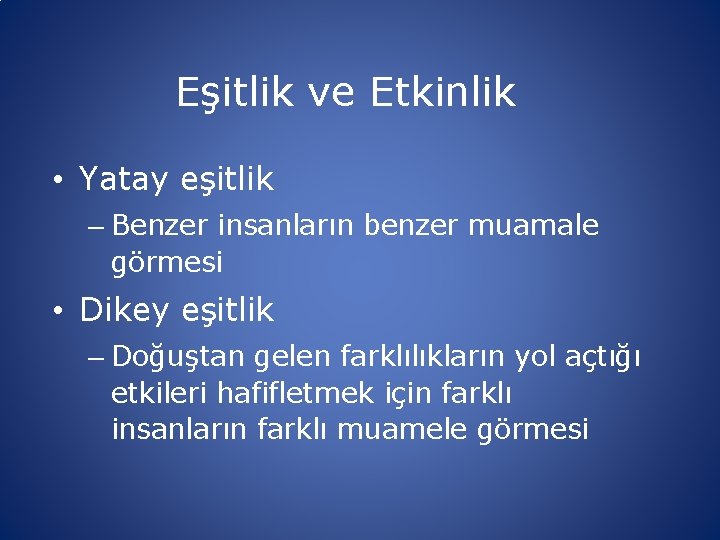 Eşitlik ve Etkinlik

• Yatay eşitlik

– Benzer insanların benzer muamale görmesi

• Dikey eşitlik

– Doğuştan gelen farklılıkların yol açtığı etkileri hafifletmek için farklı insanların farklı muamele görmesi